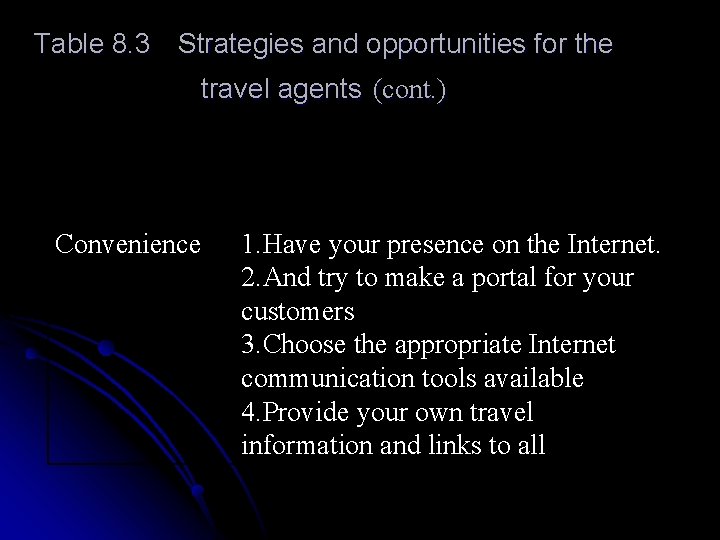 Table 8.3 Strategies and opportunities for the travel agents (cont.)

| Convenience | 1.Have your presence on the Internet. 2.And try to make a portal for your customers 3.Choose the appropriate Internet communication tools available 4.Provide your own travel information and links to all |
|---|---|